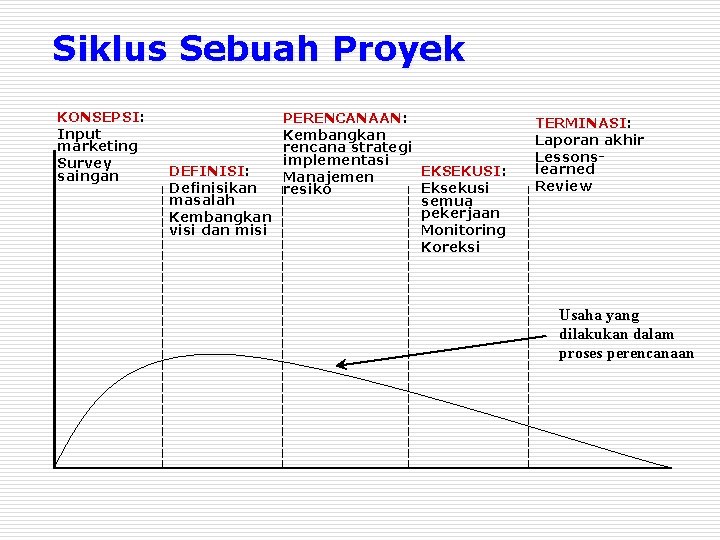 Siklus Sebuah Proyek

KONSEPSI:
Input marketing
Survey saingan

DEFINISI:
Definisikan masalah
Kembangkan visi dan misi

PERENCANAAN:
Kembangkan rencana strategi implementasi
Manajemen resiko

EKSEKUSI:
Eksekusi semua pekerjaan
Monitoring
Koreksi

TERMINASI:
Laporan akhir
Lessons-learned
Review

Usaha yang dilakukan dalam proses perencanaan